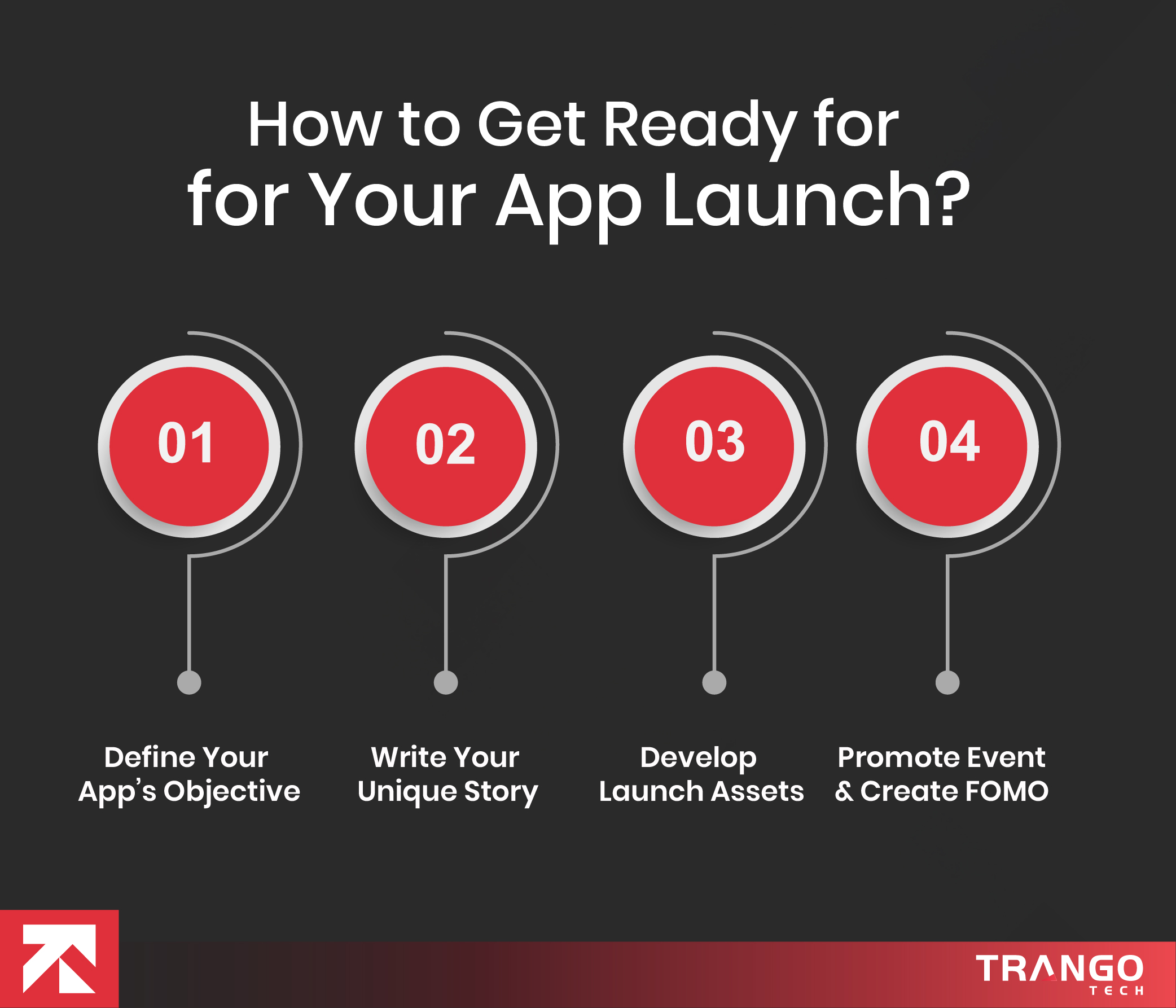 How to Get Ready for for Your App Launch?

01

02

03

04

Define Your App's Objective

Write Your Unique Story

Develop Launch Assets

Promote Event & Create FOMO

TRANGO TECH